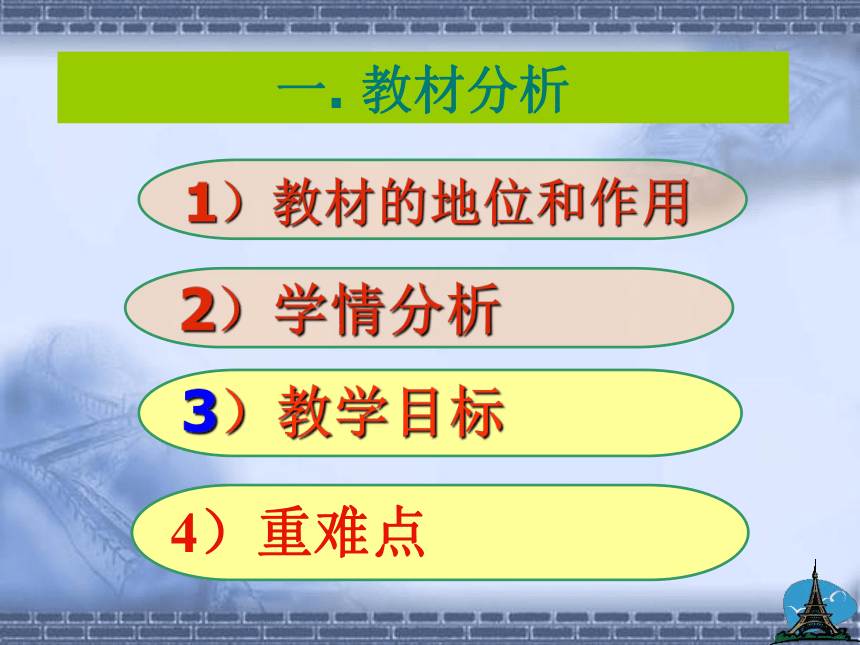 一. 教材分析

1）教材的地位和作用

2）学情分析

3）教学目标

4）重难点